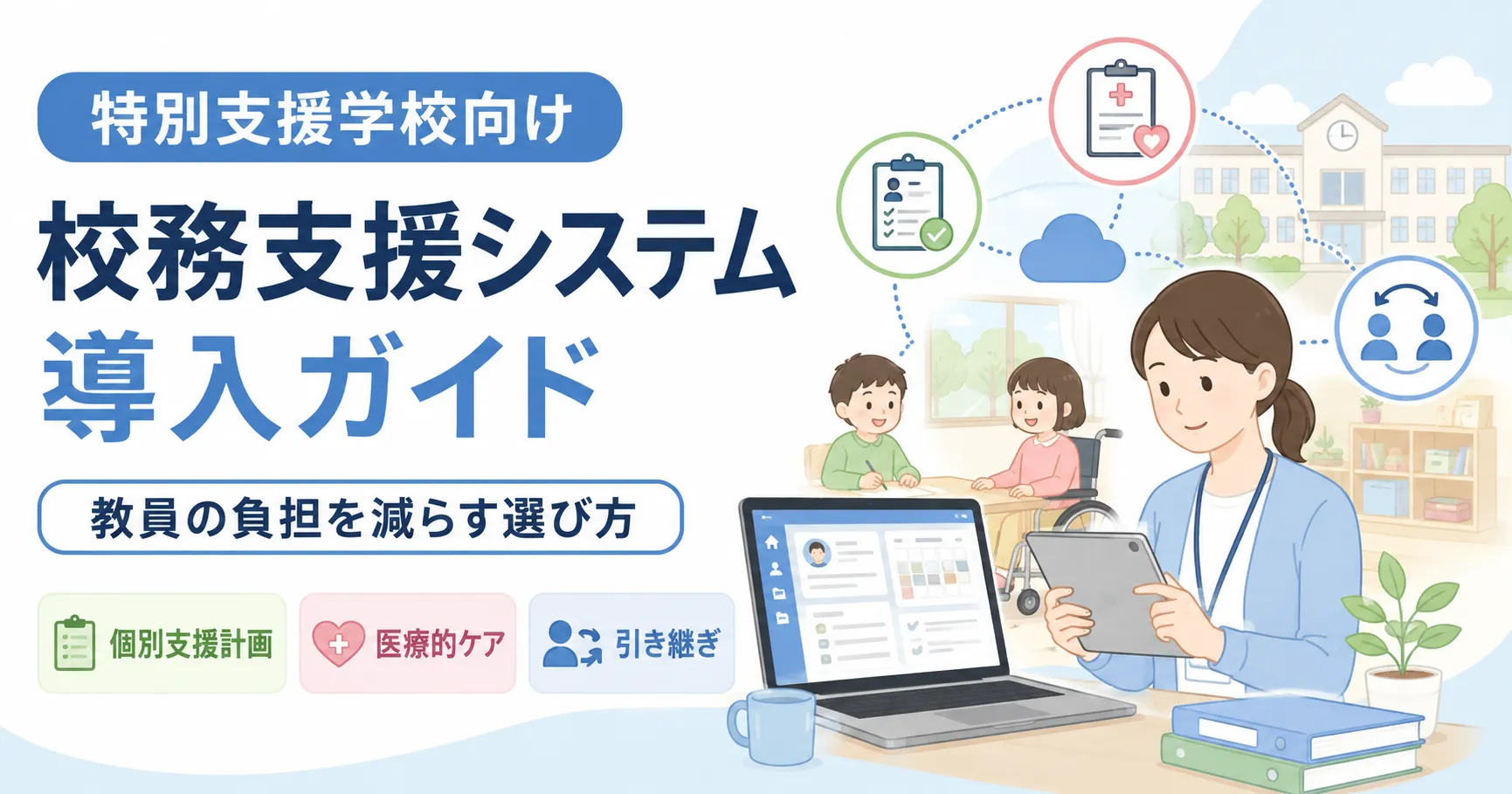 特別支援学校向け

校務支援システム
導入ガイド

教員の負担を減らす選び方

個別支援計画

医療的ケア

引き継ぎ